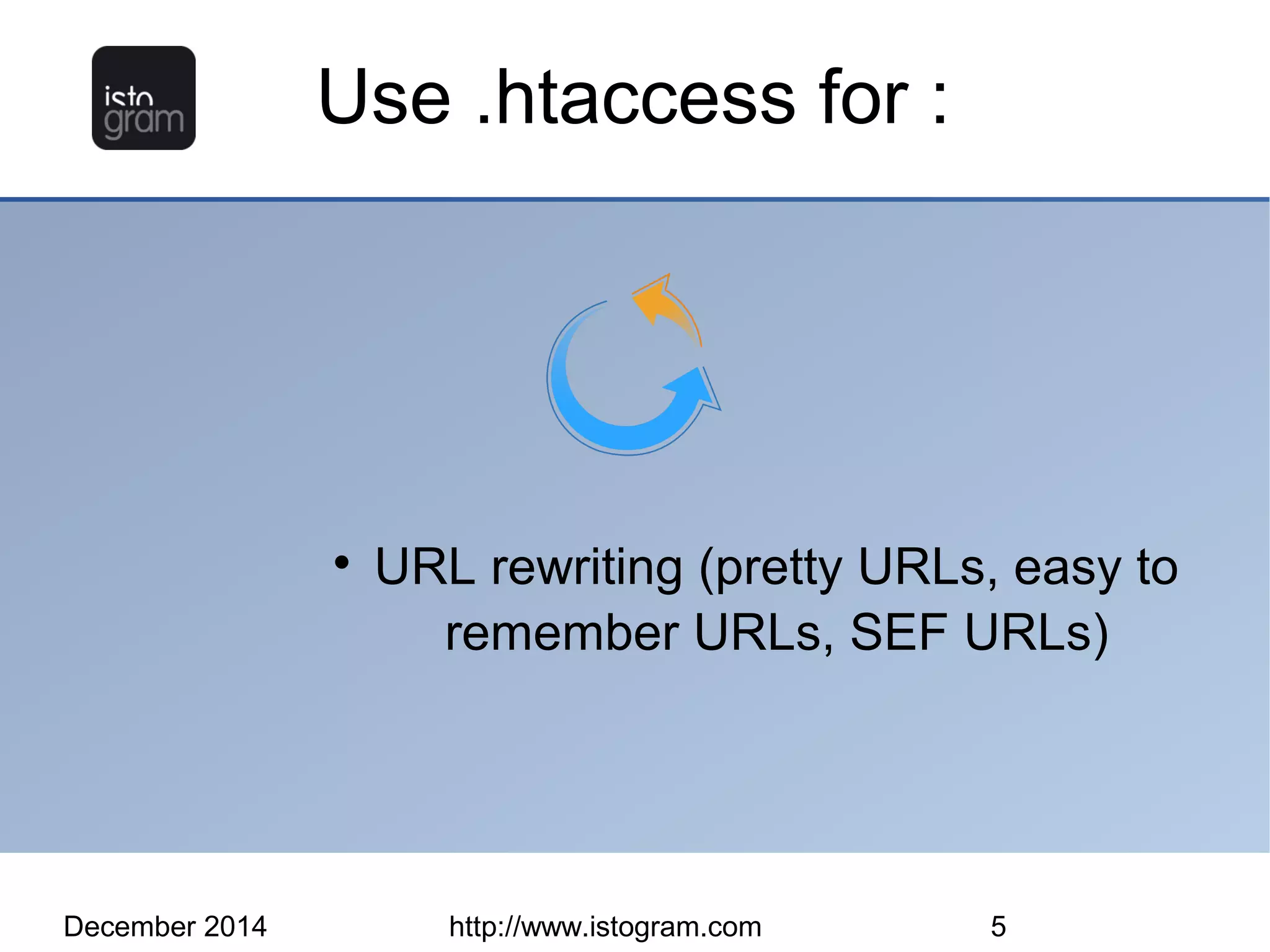 isto gram

Use .htaccess for :

• URL rewriting (pretty URLs, easy to remember URLs, SEF URLs)

December 2014 http://www.istogram.com 5